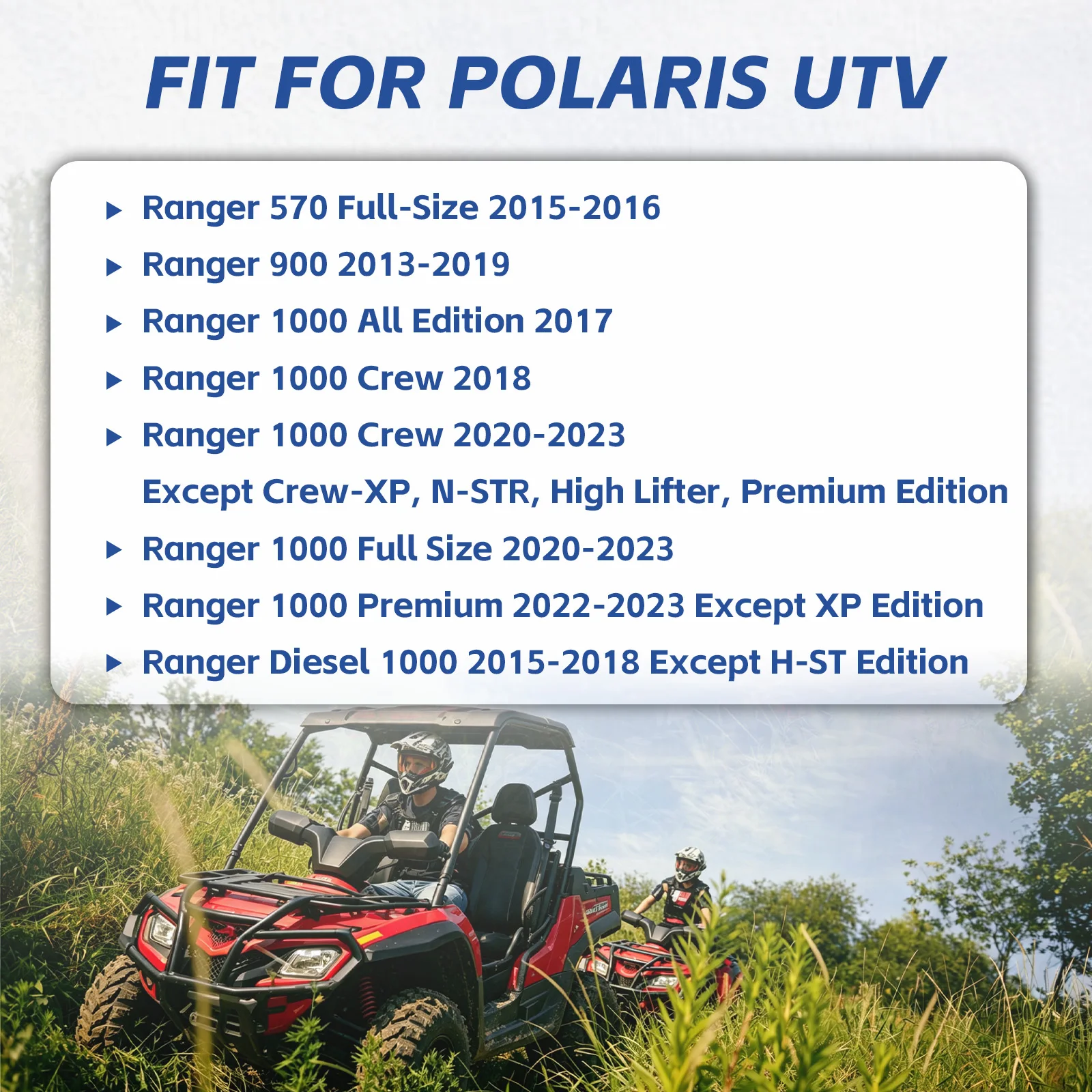 FIT FOR POLARIS UTV

▶ Ranger 570 Full-Size 2015-2016
▶ Ranger 900 2013-2019
▶ Ranger 1000 All Edition 2017
▶ Ranger 1000 Crew 2018
▶ Ranger 1000 Crew 2020-2023
Except Crew-XP, N-STR, High Lifter, Premium Edition
▶ Ranger 1000 Full Size 2020-2023
▶ Ranger 1000 Premium 2022-2023 Except XP Edition
▶ Ranger Diesel 1000 2015-2018 Except H-ST Edition